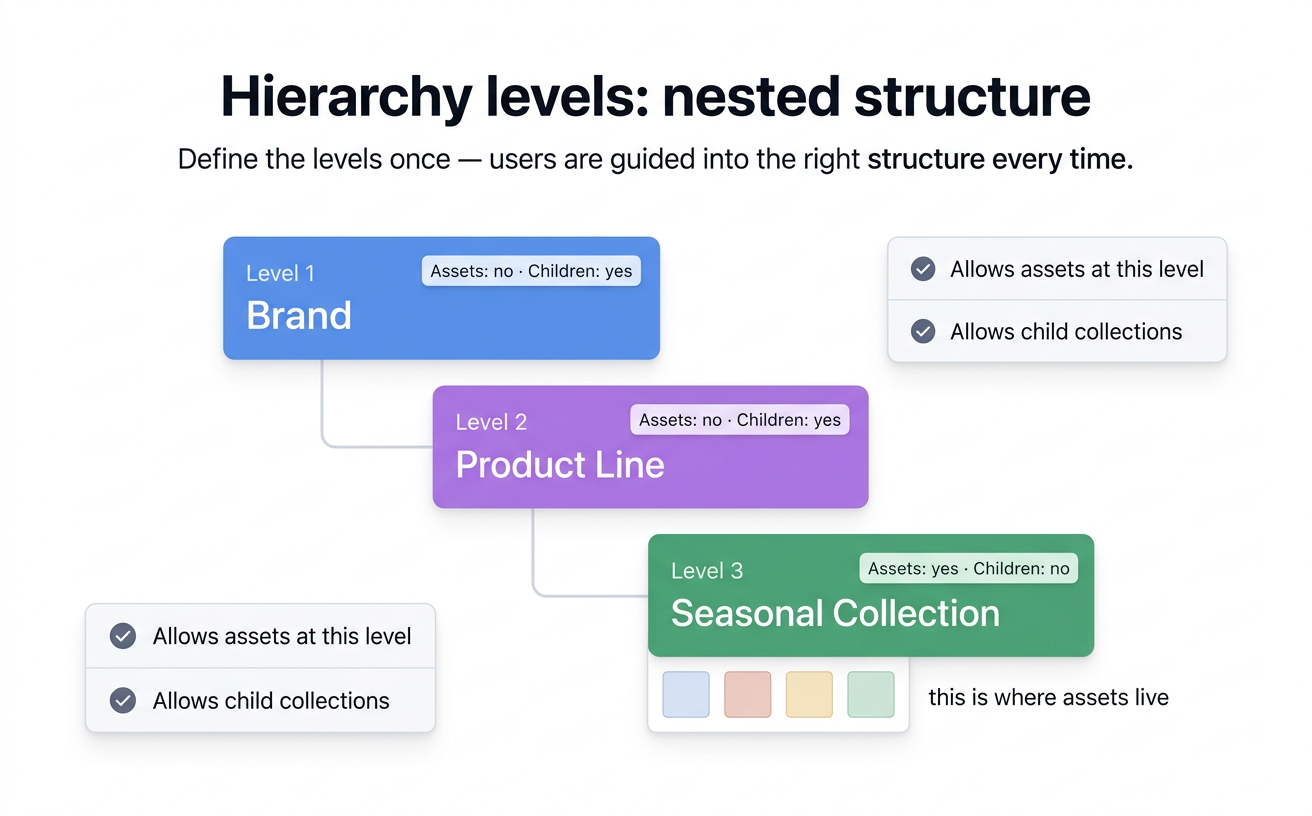 Hierarchy levels: nested structure

Define the levels once — users are guided into the right structure every time.

Level 1
Assets: no · Children: yes
Brand

Allows assets at this level
Allows child collections

Level 2
Assets: no · Children: yes
Product Line

Level 3
Assets: yes · Children: no
Seasonal Collection

Allows assets at this level
Allows child collections

this is where assets live